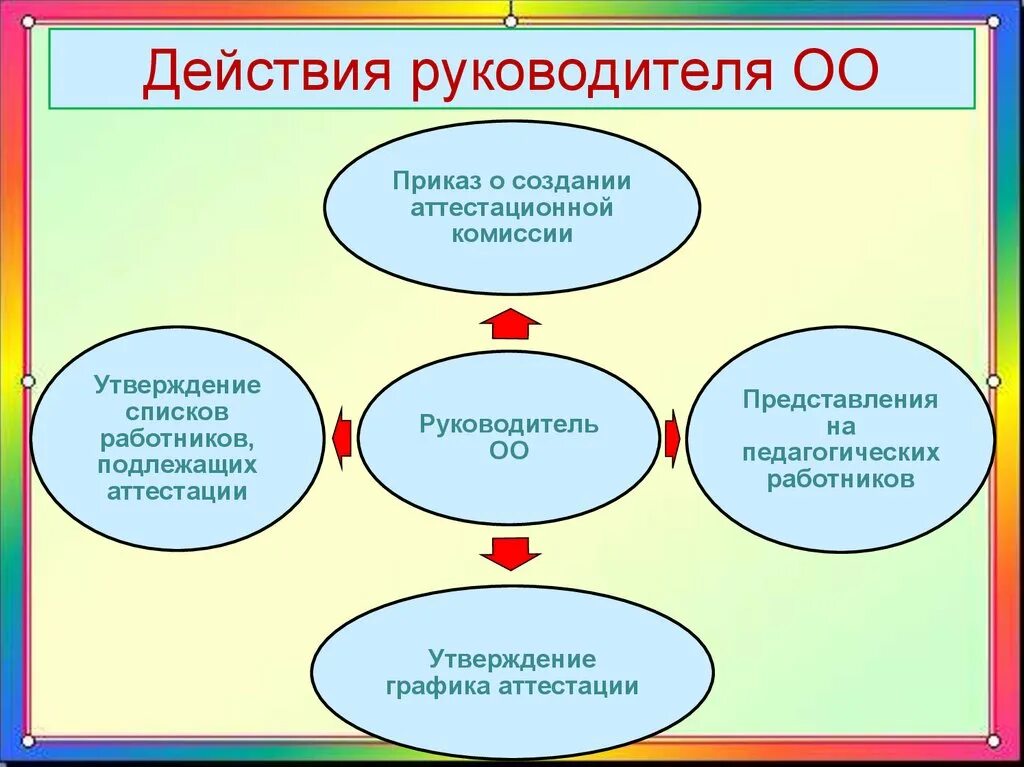 Действия руководителя ОО

Приказ о создании аттестационной комиссии

Утверждение списков работников, подлежащих аттестации

Руководитель ОО

Представления на педагогических работников

Утверждение графика аттестации